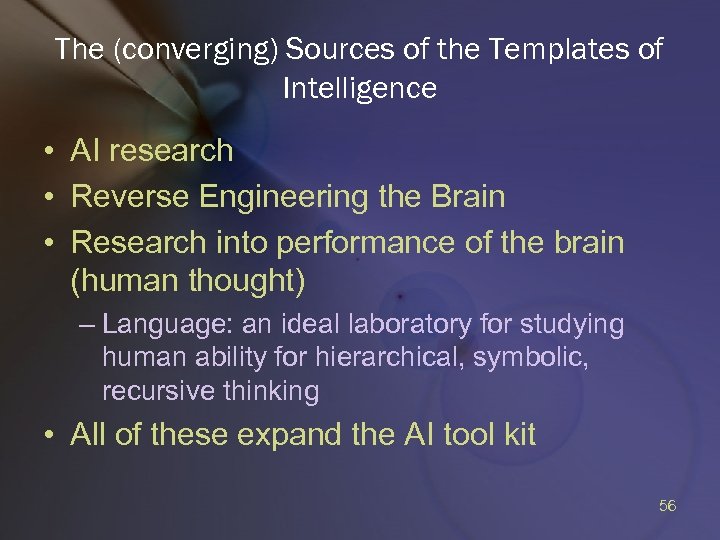 The (converging) Sources of the Templates of Intelligence

• AI research
• Reverse Engineering the Brain
• Research into performance of the brain (human thought)
– Language: an ideal laboratory for studying human ability for hierarchical, symbolic, recursive thinking
• All of these expand the AI tool kit

56